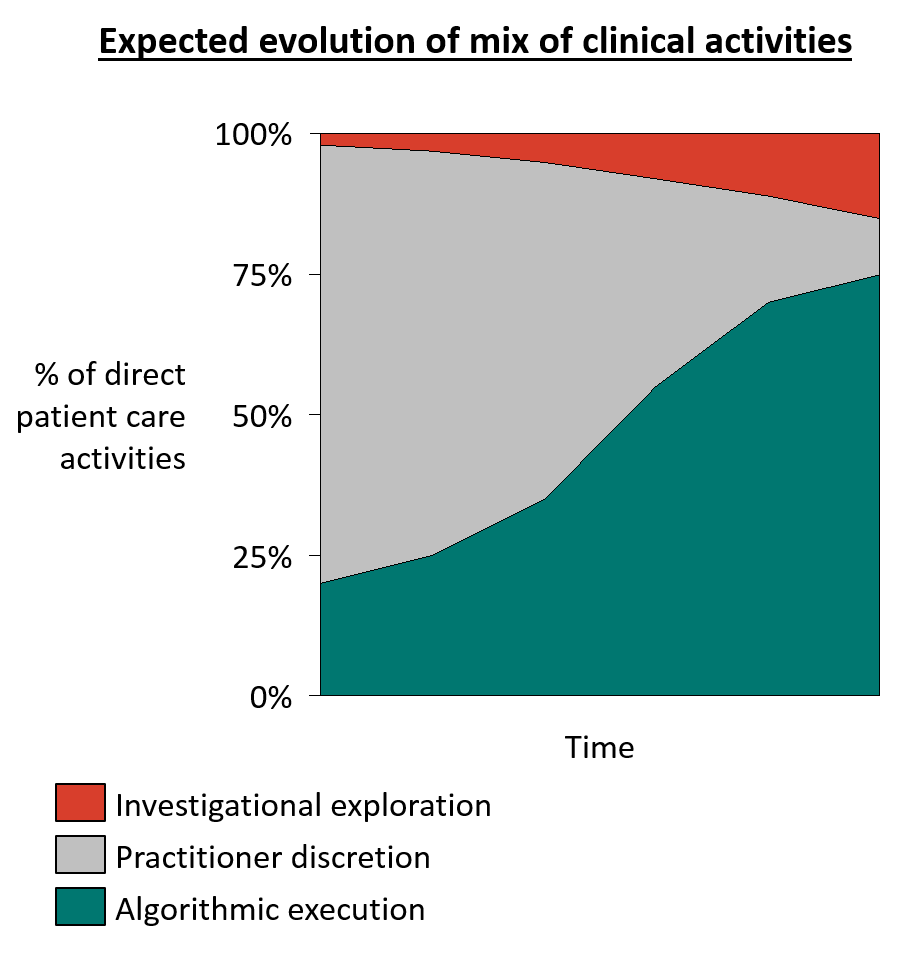 Expected evolution of mix of clinical activities

100%
75%
50%
25%
0%

% of direct patient care activities

Time

Investigational exploration
Practitioner discretion
Algorithmic execution